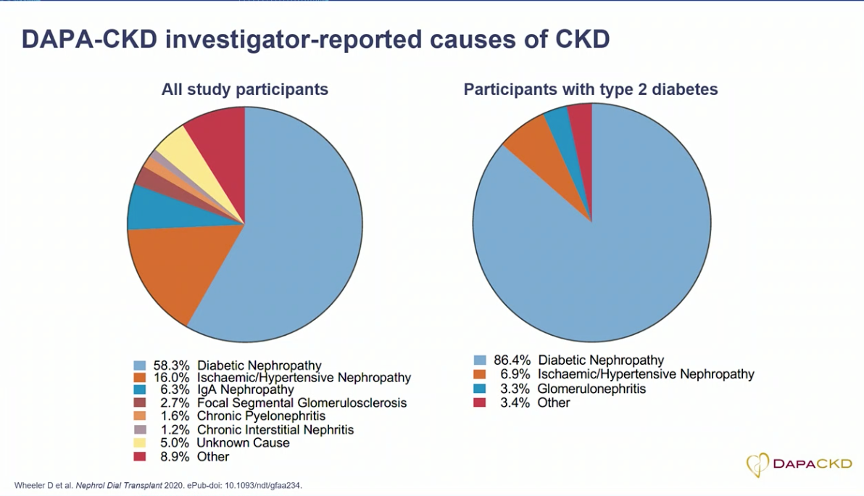 DAPA-CKD investigator-reported causes of CKD

All study participants

58.3% Diabetic Nephropathy
16.0% Ischaemic/Hypertensive Nephropathy
6.3% IgA Nephropathy
2.7% Focal Segmental Glomerulosclerosis
1.6% Chronic Pyelonephritis
1.2% Chronic Interstitial Nephritis
5.0% Unknown Cause
8.9% Other

Participants with type 2 diabetes

86.4% Diabetic Nephropathy
6.9% Ischaemic/Hypertensive Nephropathy
3.3% Glomerulonephritis
3.4% Other

Wheeler D et al. Nephrol Dial Transplant 2020. ePub-doi: 10.1093/ndt/gfaa234.

DAPACKD